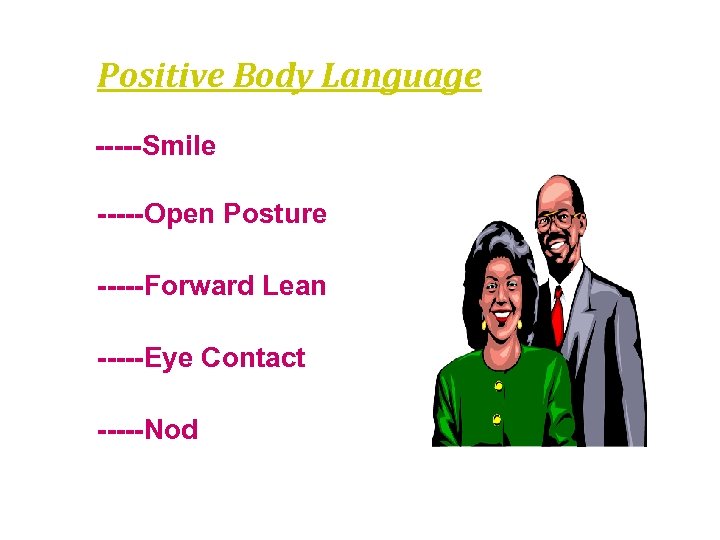 Positive Body Language

-----Smile

-----Open Posture

-----Forward Lean

-----Eye Contact

-----Nod